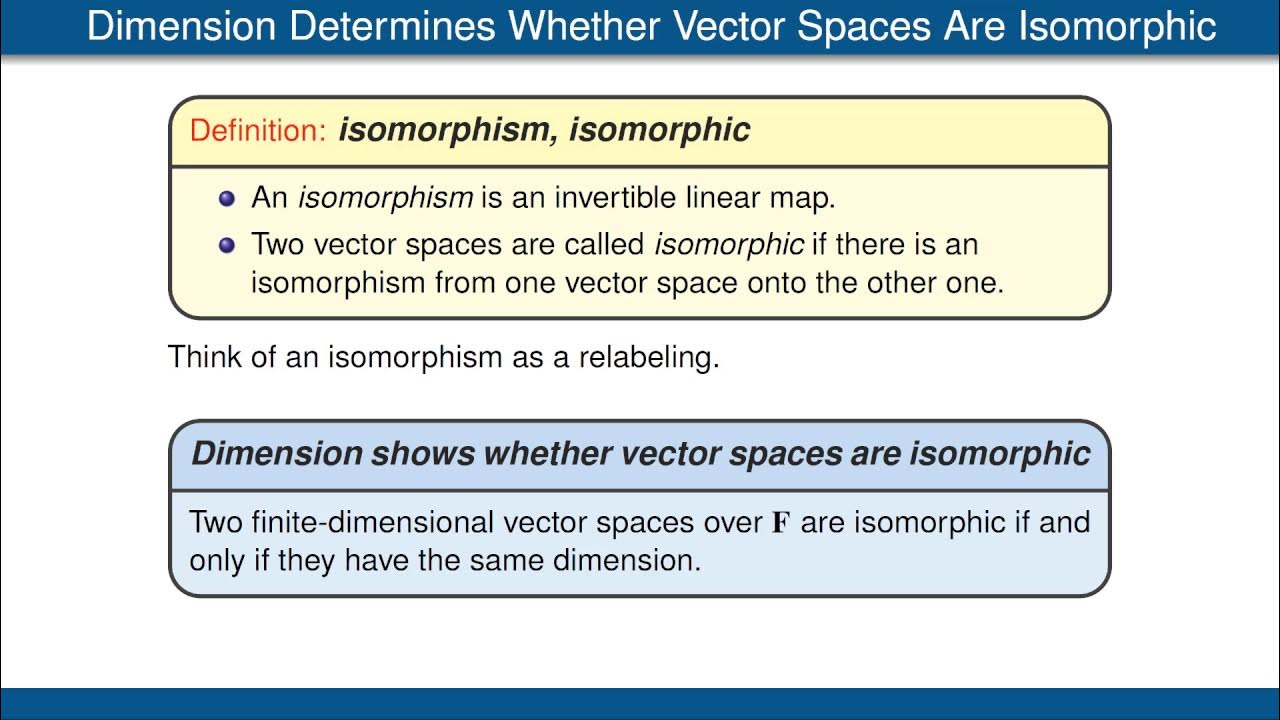 Dimension Determines Whether Vector Spaces Are Isomorphic

Definition: isomorphism, isomorphic

- An isomorphism is an invertible linear map.
- Two vector spaces are called isomorphic if there is an isomorphism from one vector space onto the other one.

Think of an isomorphism as a relabeling.

Dimension shows whether vector spaces are isomorphic

Two finite-dimensional vector spaces over $\mathbf{F}$ are isomorphic if and only if they have the same dimension.